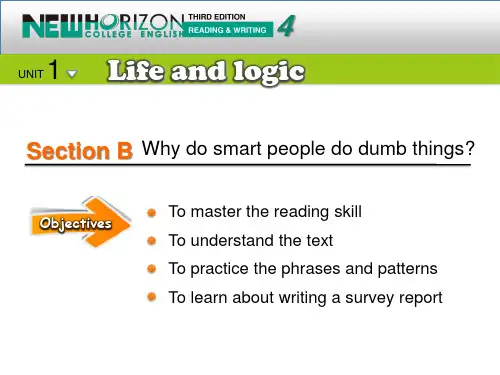 NEW HORIZON COLLEGE ENGLISH THIRD EDITION READING & WRITING 4

UNIT 1 Life and logic

Section B Why do smart people do dumb things?

Objectives

To master the reading skill

To understand the text

To practice the phrases and patterns

To learn about writing a survey report